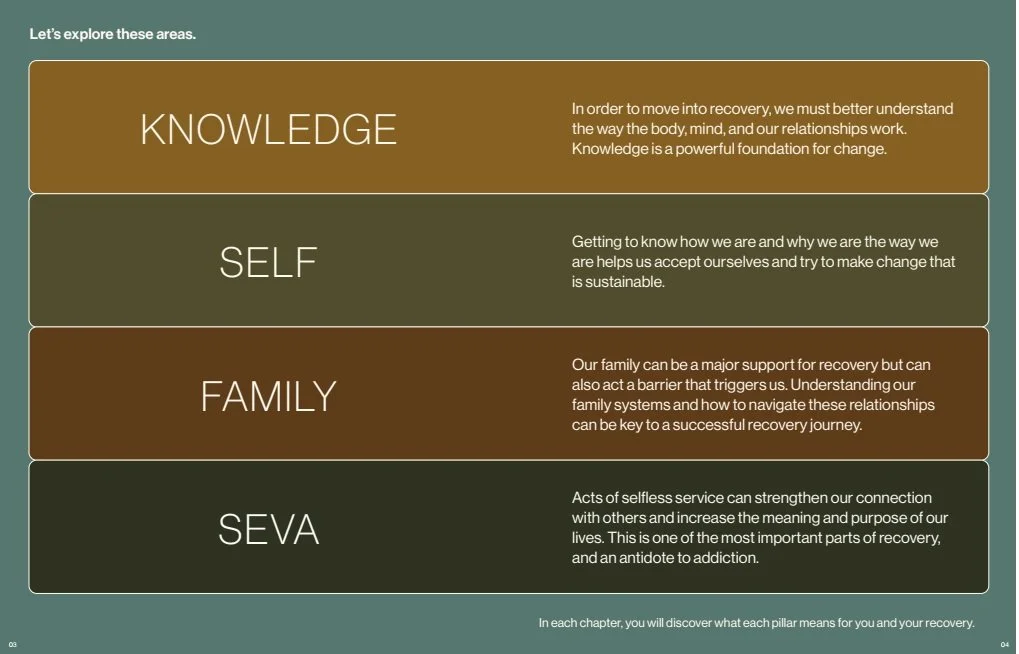 Let's explore these areas.

KNOWLEDGE

In order to move into recovery, we must better understand the way the body, mind, and our relationships work. Knowledge is a powerful foundation for change.

SELF

Getting to know how we are and why we are the way we are helps us accept ourselves and try to make change that is sustainable.

FAMILY

Our family can be a major support for recovery but can also act a barrier that triggers us. Understanding our family systems and how to navigate these relationships can be key to a successful recovery journey.

SEVA

Acts of selfless service can strengthen our connection with others and increase the meaning and purpose of our lives. This is one of the most important parts of recovery, and an antidote to addiction.

In each chapter, you will discover what each pillar means for you and your recovery.

03

04